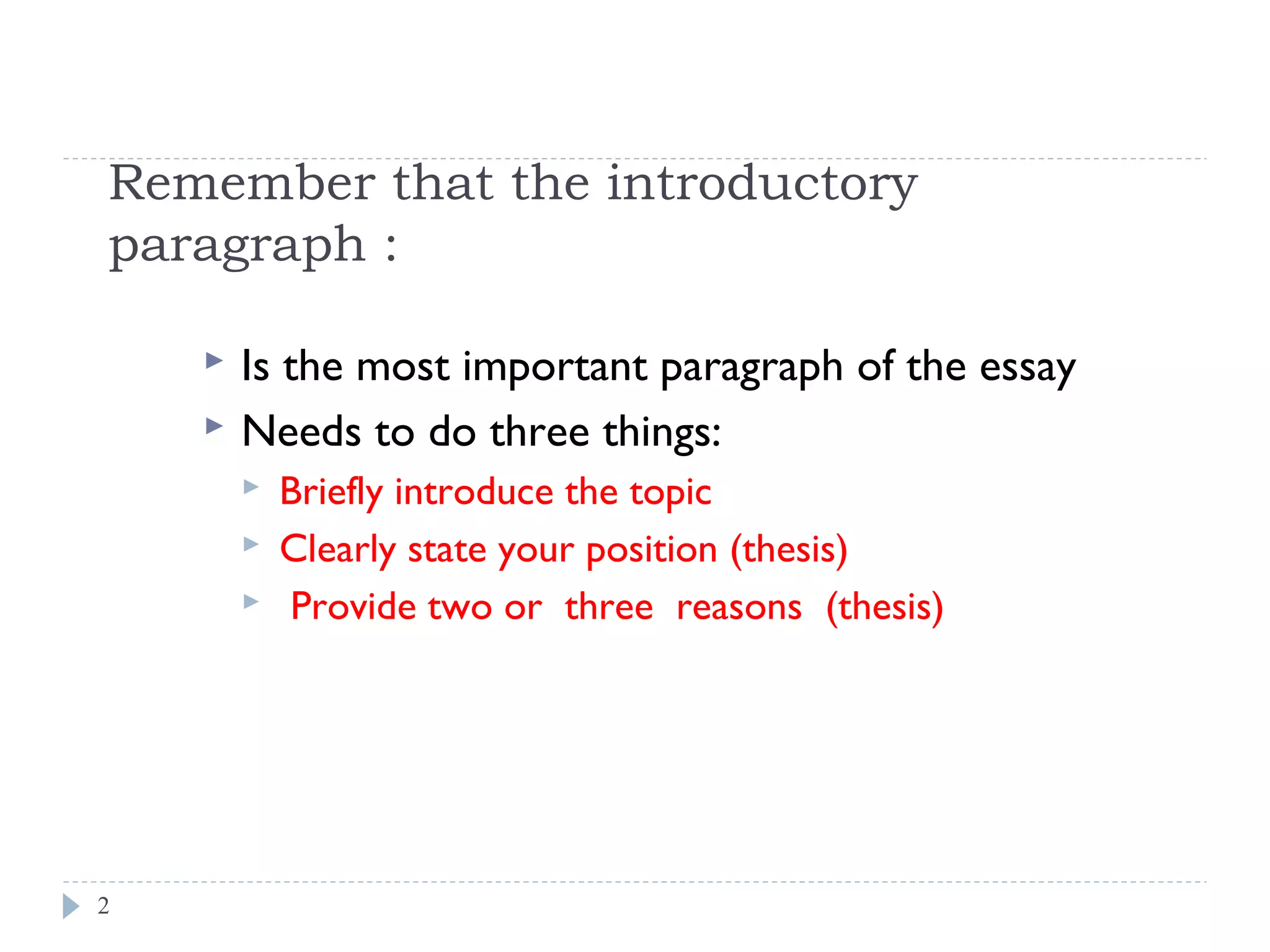 Remember that the introductory paragraph :

Is the most important paragraph of the essay

Needs to do three things:

Briefly introduce the topic

Clearly state your position (thesis)

Provide two or three reasons (thesis)

2